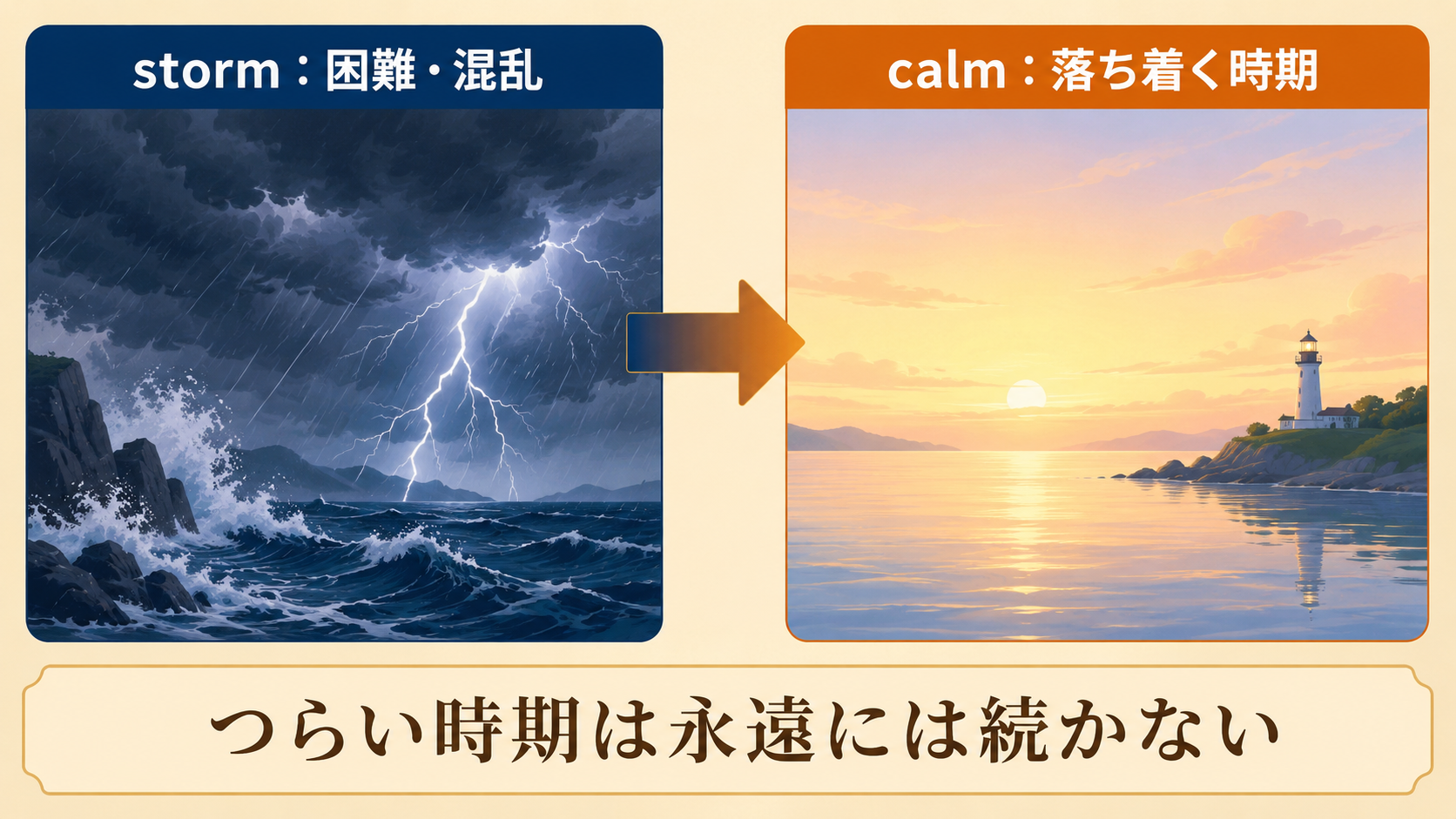 storm：困難・混乱

calm：落ち着く時期

つらい時期は永遠には続かない